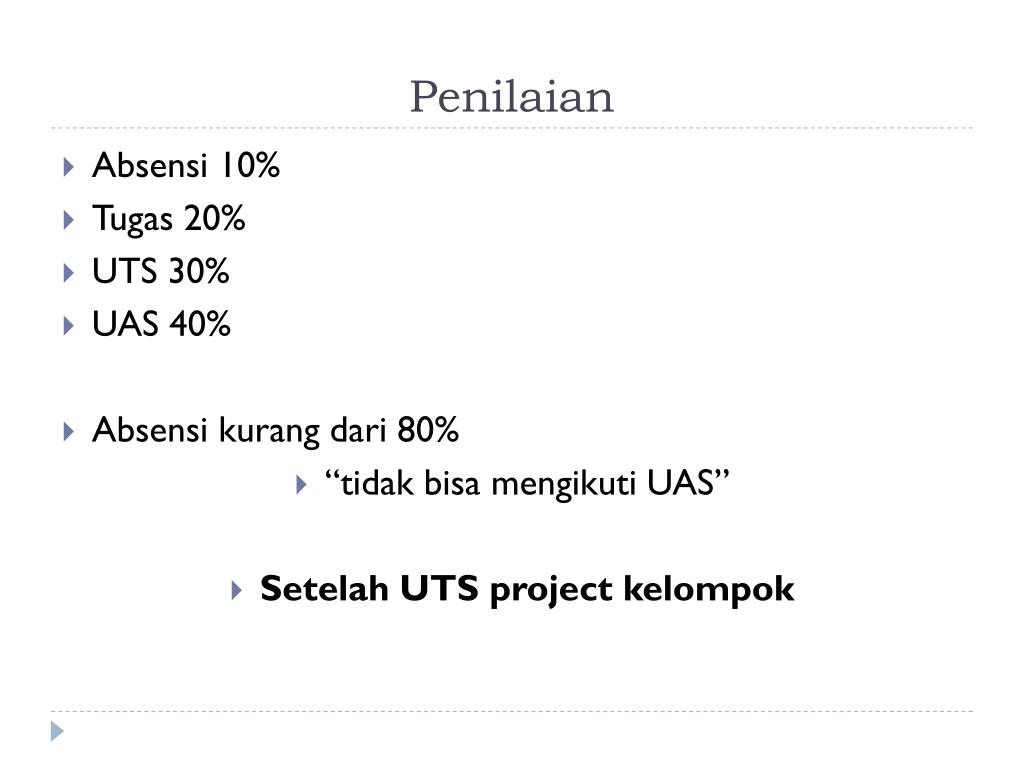 Penilaian

Absensi 10%
Tugas 20%
UTS 30%
UAS 40%

Absensi kurang dari 80%
“tidak bisa mengikuti UAS”

Setelah UTS project kelompok